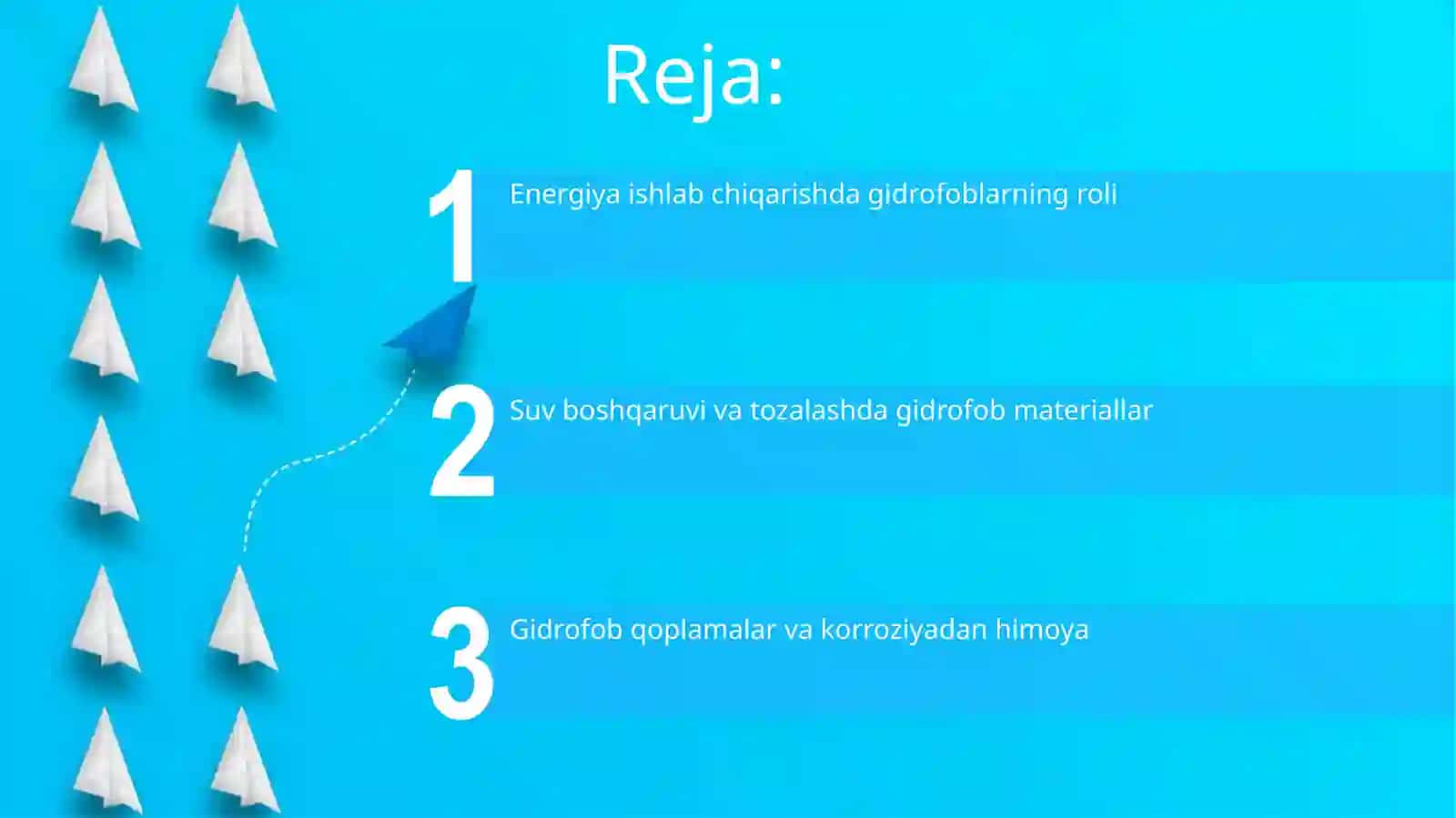 Reja:

1 Energiya ishlab chiqarishda gidrofoblarning roli

2 Suv boshqaruvi va tozalashda gidrofob materiallar

3 Gidrofob qoplamalar va korroziyadan himoya